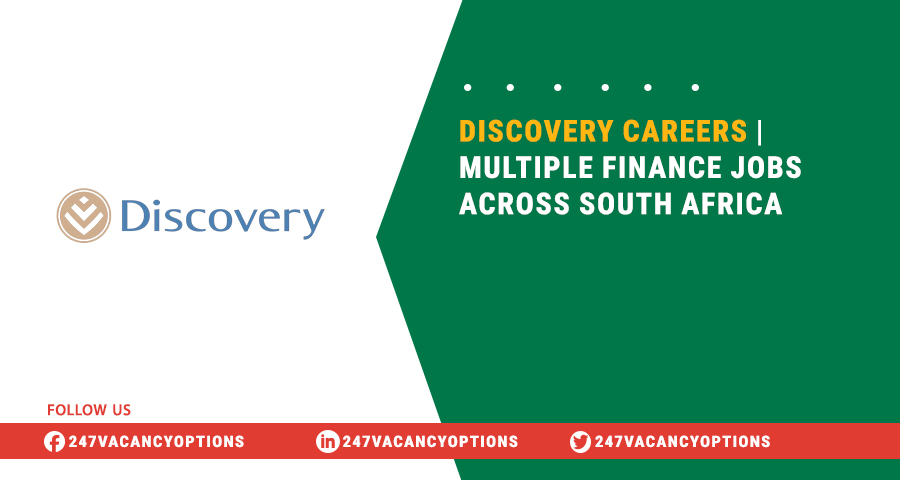 Discovery

DISCOVERY CAREERS | MULTIPLE FINANCE JOBS ACROSS SOUTH AFRICA

FOLLOW US

247VACANCYOPTIONS 247VACANCYOPTIONS 247VACANCYOPTIONS